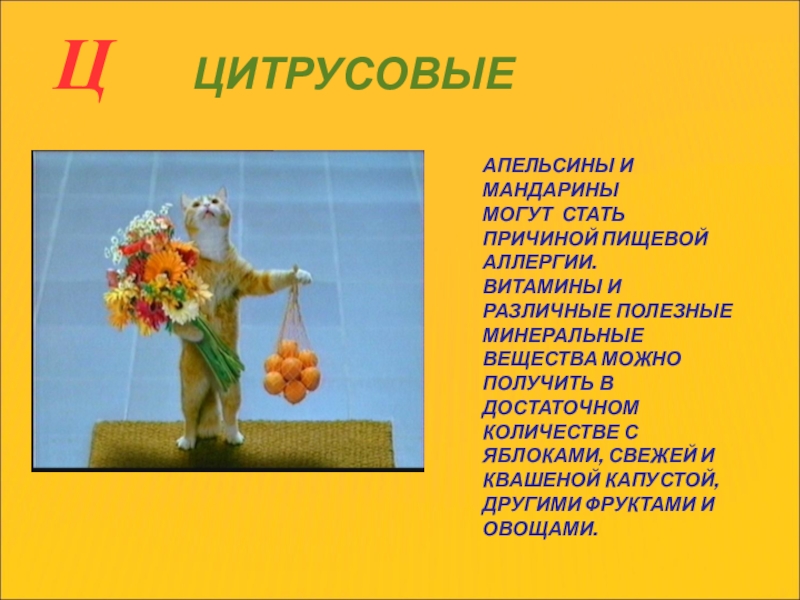 Ц ЦИТРУСОВЫЕ

АПЕЛЬСИНЫ И МАНДАРИНЫ МОГУТ СТАТЬ ПРИЧИНОЙ ПИЩЕВОЙ АЛЛЕРГИИ. ВИТАМИНЫ И РАЗЛИЧНЫЕ ПОЛЕЗНЫЕ МИНЕРАЛЬНЫЕ ВЕЩЕСТВА МОЖНО ПОЛУЧИТЬ В ДОСТАТОЧНОМ КОЛИЧЕСТВЕ С ЯБЛОКАМИ, СВЕЖЕЙ И КВАШЕНОЙ КАПУСТОЙ, ДРУГИМИ ФРУКТАМИ И ОВОЩАМИ.